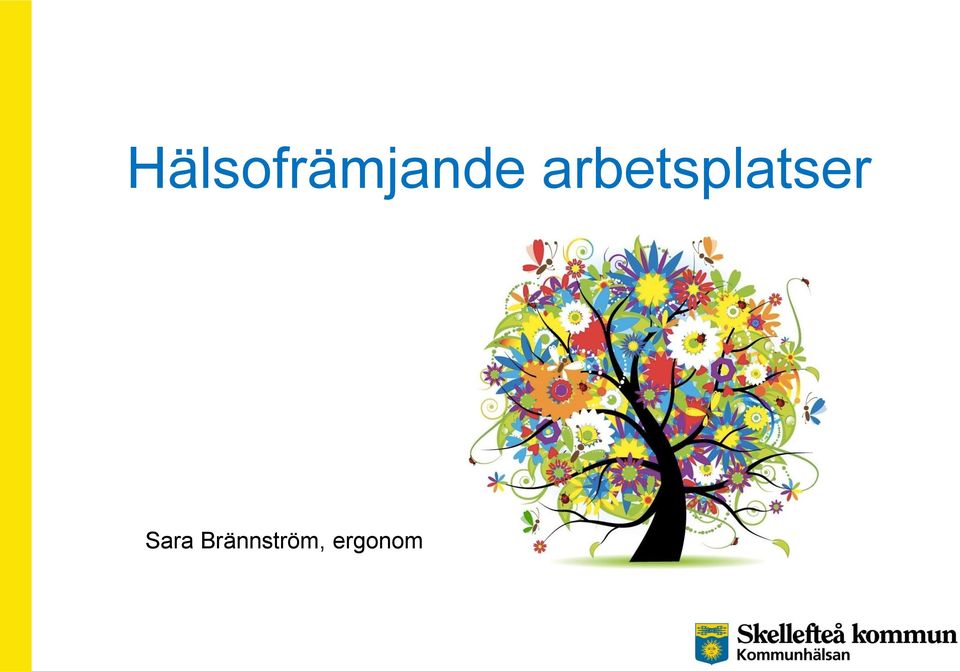 Hälsofrämjande arbetsplatser

Sara Brännström, ergonom

Skellefteå kommun
Kommunhälsan